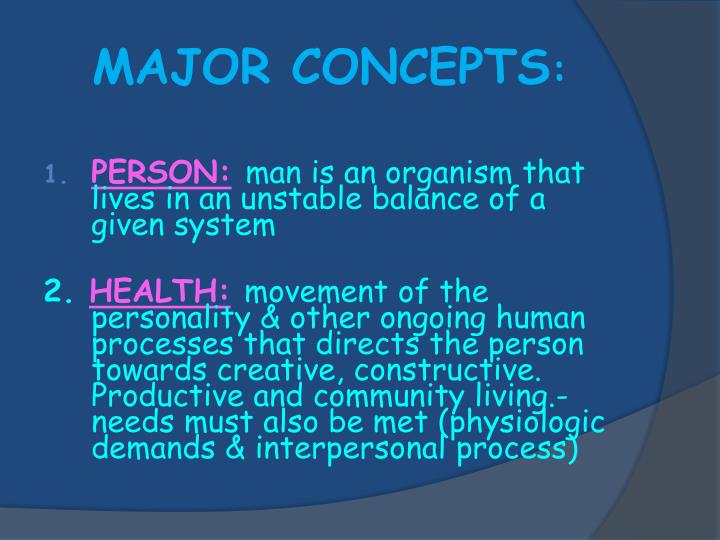 MAJOR CONCEPTS:

1. PERSON: man is an organism that lives in an unstable balance of a given system

2. HEALTH: movement of the personality & other ongoing human processes that directs the person towards creative, constructive. Productive and community living.- needs must also be met (physiologic demands & interpersonal process)